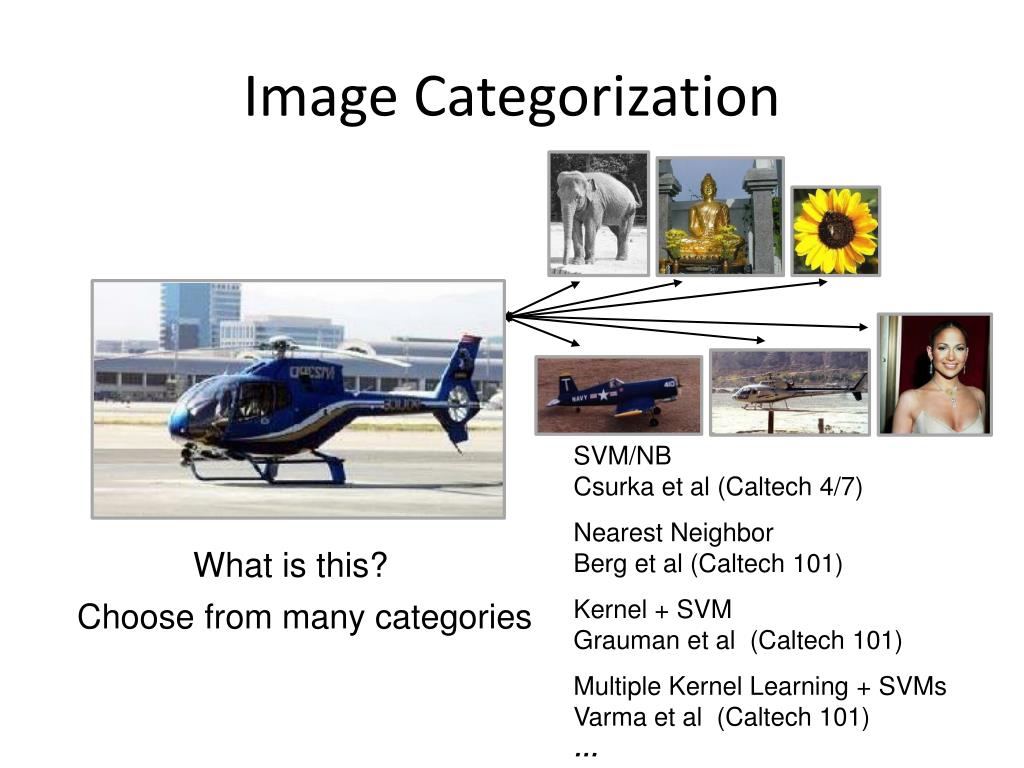 Image Categorization

What is this?

Choose from many categories

SVM/NB
Csurka et al (Caltech 4/7)

Nearest Neighbor
Berg et al (Caltech 101)

Kernel + SVM
Grauman et al (Caltech 101)

Multiple Kernel Learning + SVMs
Varma et al (Caltech 101)
…